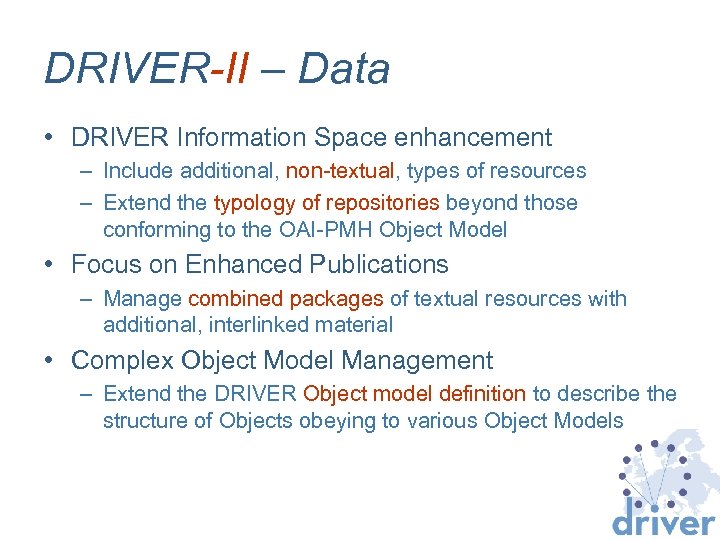 DRIVER-II – Data

• DRIVER Information Space enhancement
  – Include additional, non-textual, types of resources
  – Extend the typology of repositories beyond those conforming to the OAI-PMH Object Model
• Focus on Enhanced Publications
  – Manage combined packages of textual resources with additional, interlinked material
• Complex Object Model Management
  – Extend the DRIVER Object model definition to describe the structure of Objects obeying to various Object Models

driver